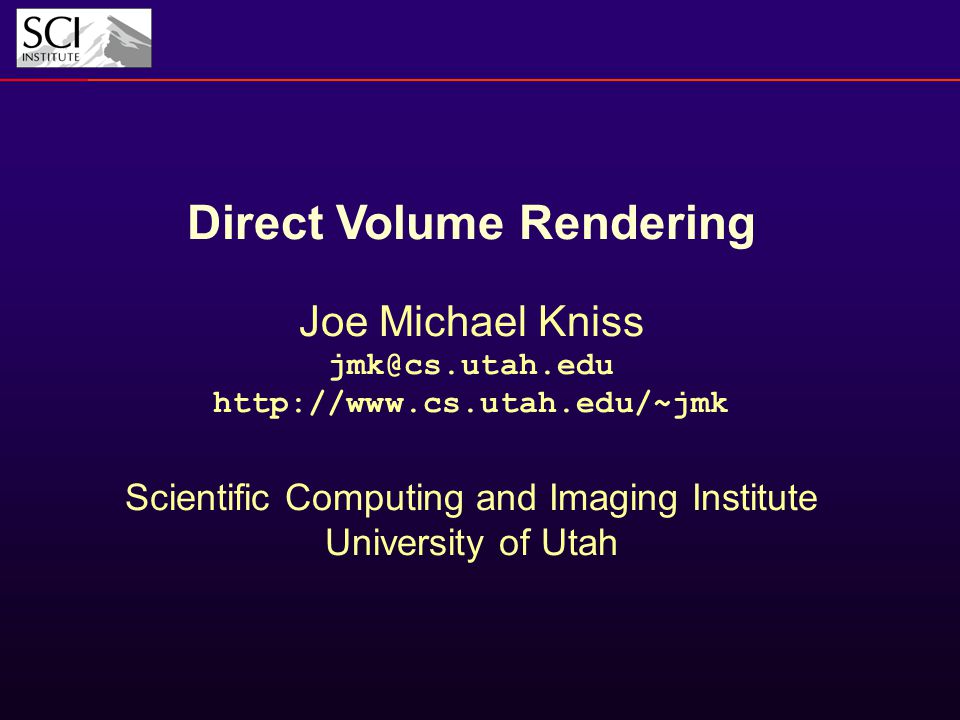 SCI
INSTITUTE

Direct Volume Rendering

Joe Michael Kniss
jmk@cs.utah.edu
http://www.cs.utah.edu/~jmk

Scientific Computing and Imaging Institute
University of Utah